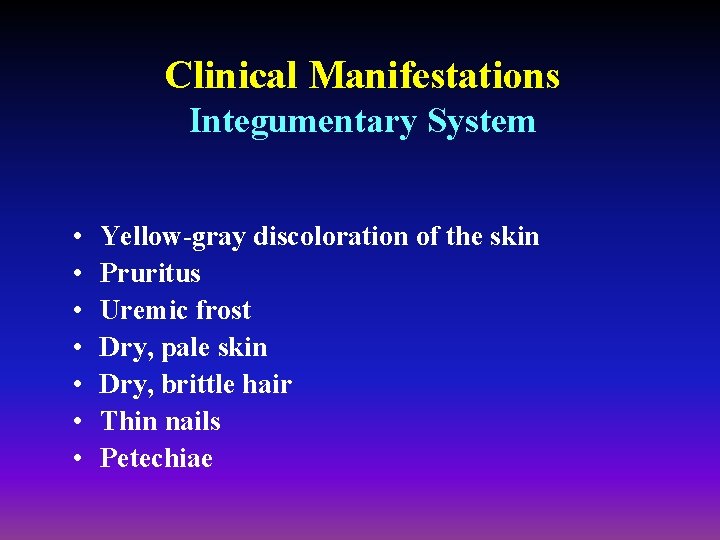 Clinical Manifestations
Integumentary System

• Yellow-gray discoloration of the skin
• Pruritus
• Uremic frost
• Dry, pale skin
• Dry, brittle hair
• Thin nails
• Petechiae